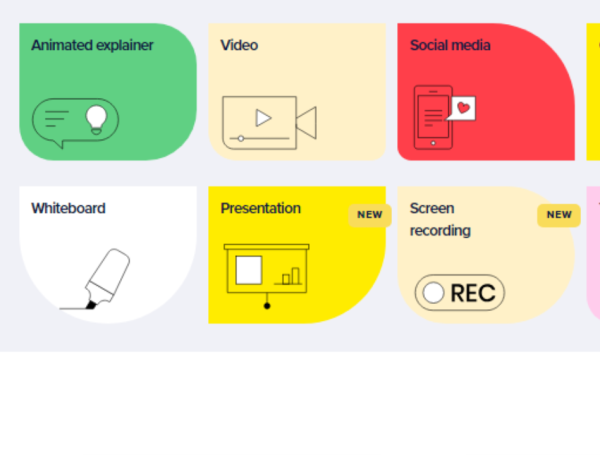 Animated explainer

Video

Social media

Whiteboard

Presentation

NEW

Screen recording

NEW

REC